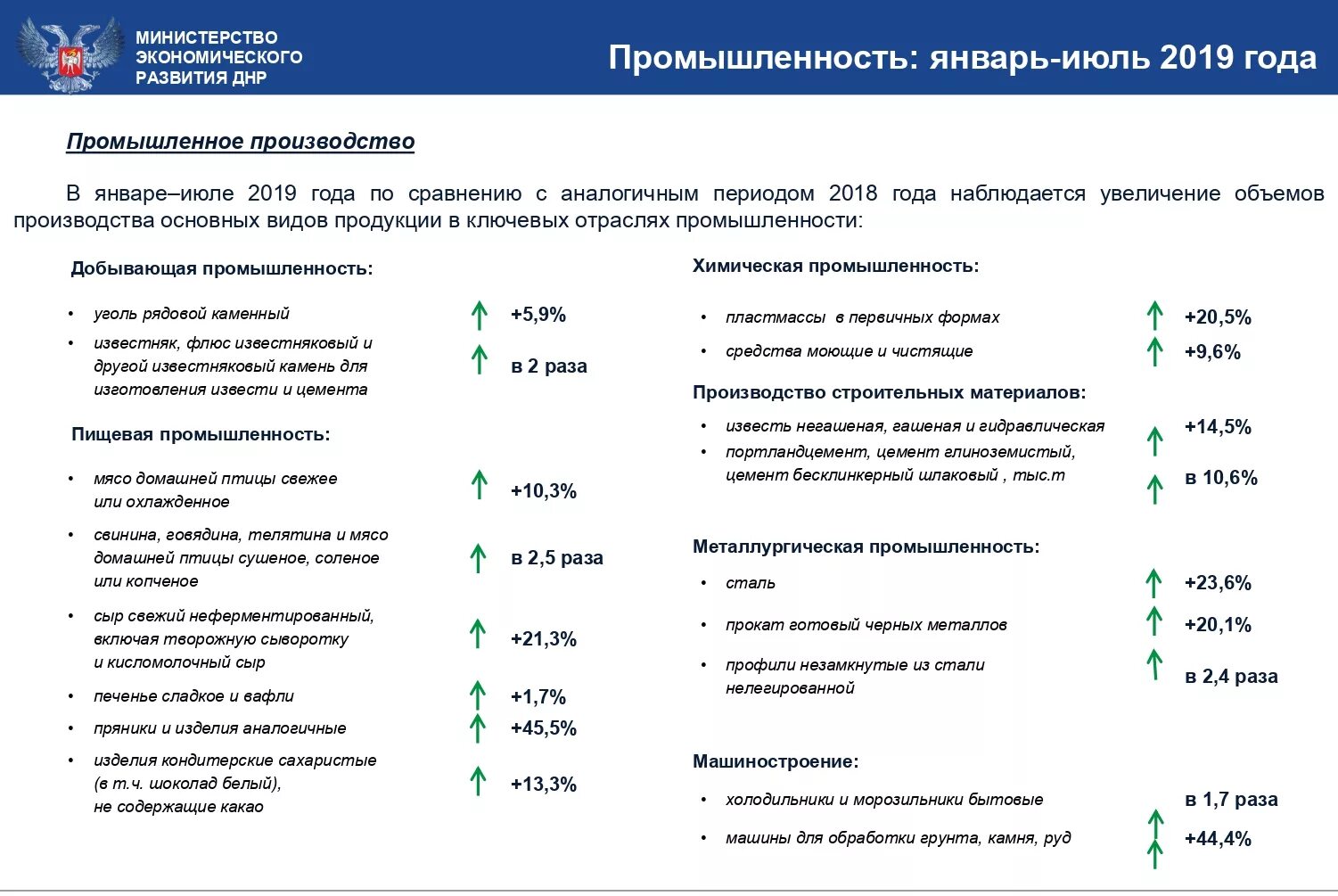 МИНИСТЕРСТВО ЭКОНОМИЧЕСКОГО РАЗВИТИЯ ДНР

Промышленность: январь-июль 2019 года

Промышленное производство

В январе–июле 2019 года по сравнению с аналогичным периодом 2018 года наблюдается увеличение объемов производства основных видов продукции в ключевых отраслях промышленности:

Добывающая промышленность:

• уголь рядовой каменный +5,9%
• известняк, флюс известняковый и другой известняковый камень для изготовления извести и цемента в 2 раза

Пищевая промышленность:

• мясо домашней птицы свежее или охлажденное +10,3%
• свинина, говядина, телятина и мясо домашней птицы сушеное, соленое или копченое в 2,5 раза
• сыр свежий неферментированный, включая творожную сыворотку и кисломолочный сыр +21,3%
• печенье сладкое и вафли +1,7%
• пряники и изделия аналогичные +45,5%
• изделия кондитерские сахаристые (в т.ч. шоколад белый), не содержащие какао +13,3%

Химическая промышленность:

• пластмассы в первичных формах +20,5%
• средства моющие и чистящие +9,6%

Производство строительных материалов:

• известь негашеная, гашеная и гидравлическая +14,5%
• портландцемент, цемент глиноземистый, цемент бесклинкерный шлаковый , тыс.т в 10,6%

Металлургическая промышленность:

• сталь +23,6%
• прокат готовый черных металлов +20,1%
• профили незамкнутые из стали нелегированной в 2,4 раза

Машиностроение:

• холодильники и морозильники бытовые в 1,7 раза
• машины для обработки грунта, камня, руд +44,4%